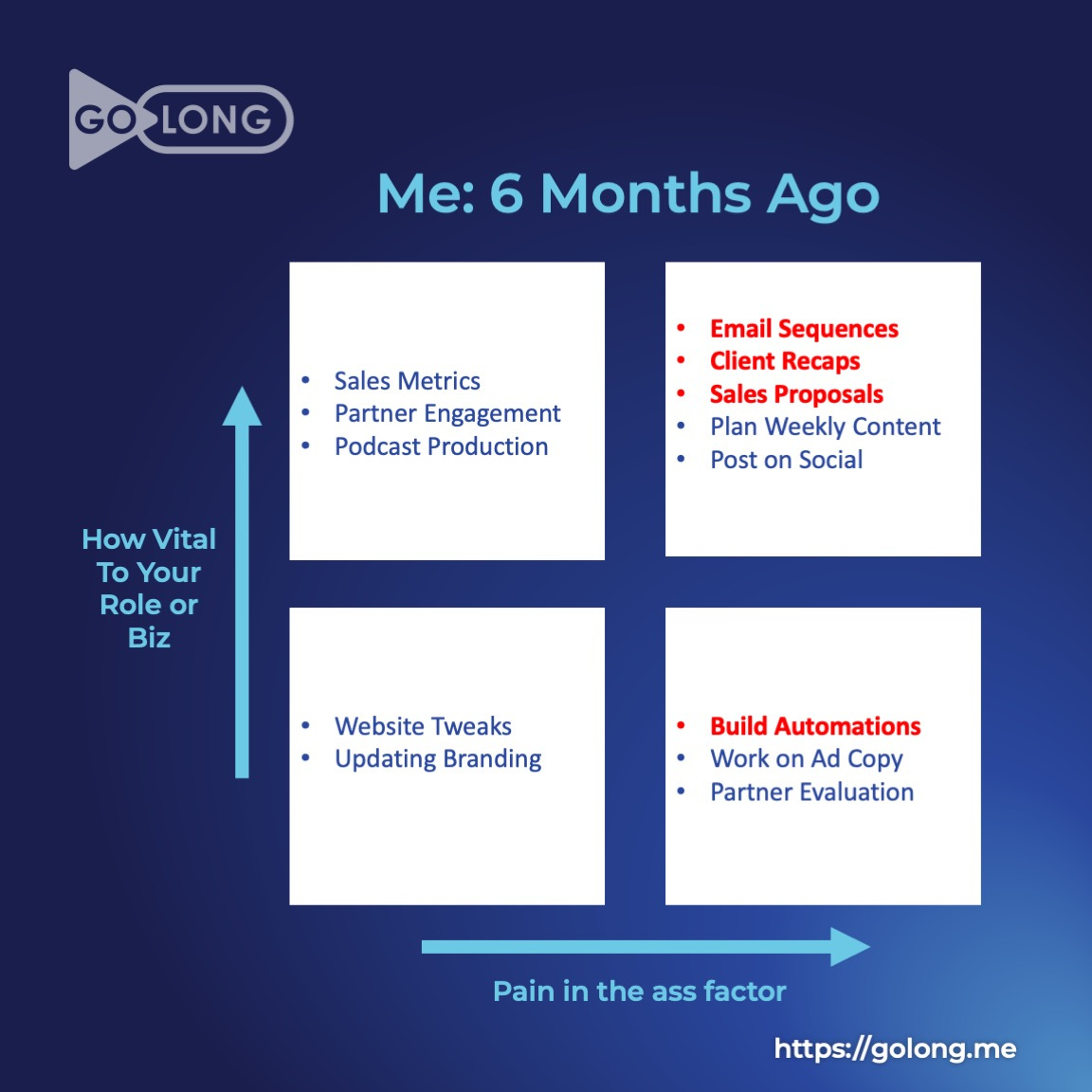 GO LONG

Me: 6 Months Ago

How Vital To Your Role or Biz

- Sales Metrics
- Partner Engagement
- Podcast Production

- Email Sequences
- Client Recaps
- Sales Proposals
- Plan Weekly Content
- Post on Social

- Website Tweaks
- Updating Branding

- Build Automations
- Work on Ad Copy
- Partner Evaluation

Pain in the ass factor

https://golong.me